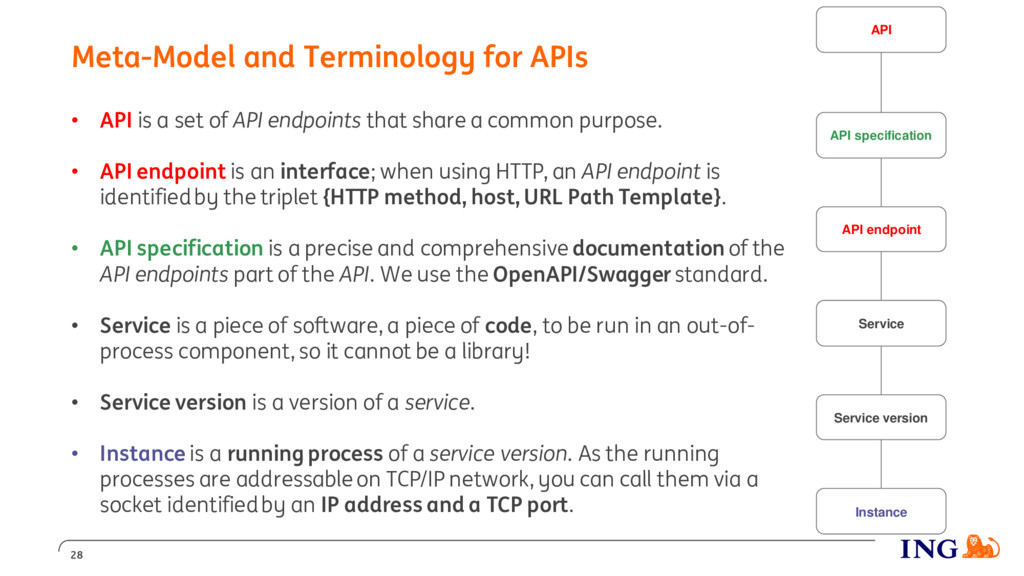 Meta-Model and Terminology for APIs

• API is a set of API endpoints that share a common purpose.

• API endpoint is an interface; when using HTTP, an API endpoint is identified by the triplet {HTTP method, host, URL Path Template}.

• API specification is a precise and comprehensive documentation of the API endpoints part of the API. We use the OpenAPI/Swagger standard.

• Service is a piece of software, a piece of code, to be run in an out-of-process component, so it cannot be a library!

• Service version is a version of a service.

• Instance is a running process of a service version. As the running processes are addressable on TCP/IP network, you can call them via a socket identified by an IP address and a TCP port.

API

API specification

API endpoint

Service

Service version

Instance

28

ING